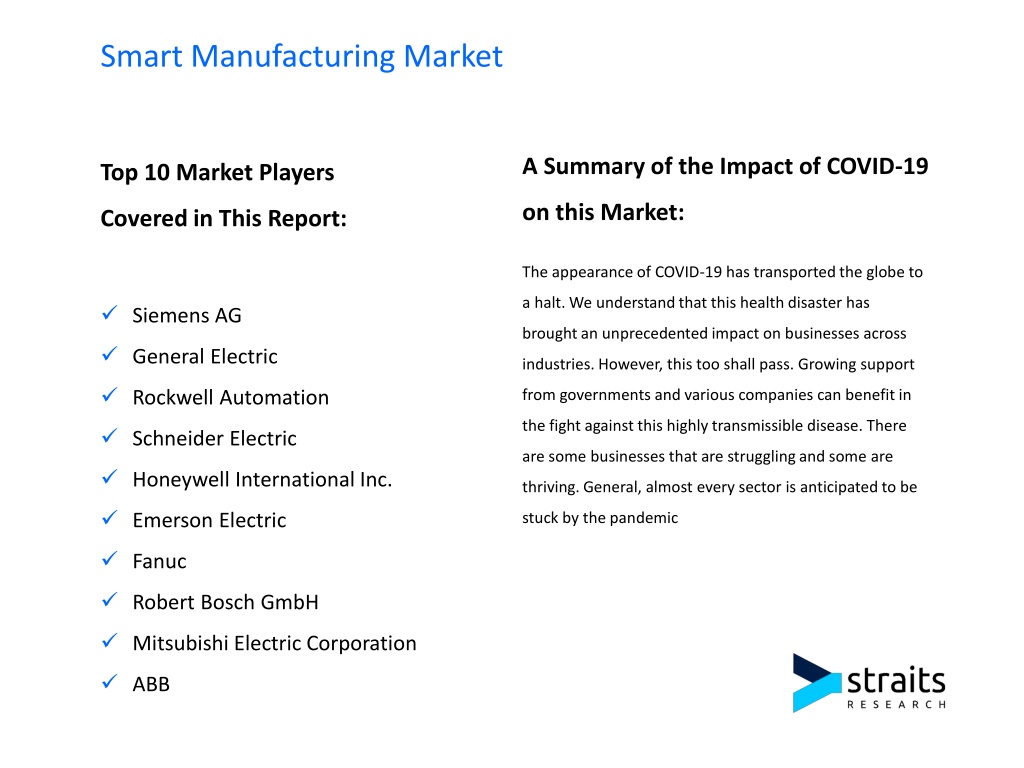 Smart Manufacturing Market

Top 10 Market Players Covered in This Report:

✓ Siemens AG
✓ General Electric
✓ Rockwell Automation
✓ Schneider Electric
✓ Honeywell International Inc.
✓ Emerson Electric
✓ Fanuc
✓ Robert Bosch GmbH
✓ Mitsubishi Electric Corporation
✓ ABB

A Summary of the Impact of COVID-19 on this Market:

The appearance of COVID-19 has transported the globe to a halt. We understand that this health disaster has brought an unprecedented impact on businesses across industries. However, this too shall pass. Growing support from governments and various companies can benefit in the fight against this highly transmissible disease. There are some businesses that are struggling and some are thriving. General, almost every sector is anticipated to be stuck by the pandemic

straits
RESEARCH